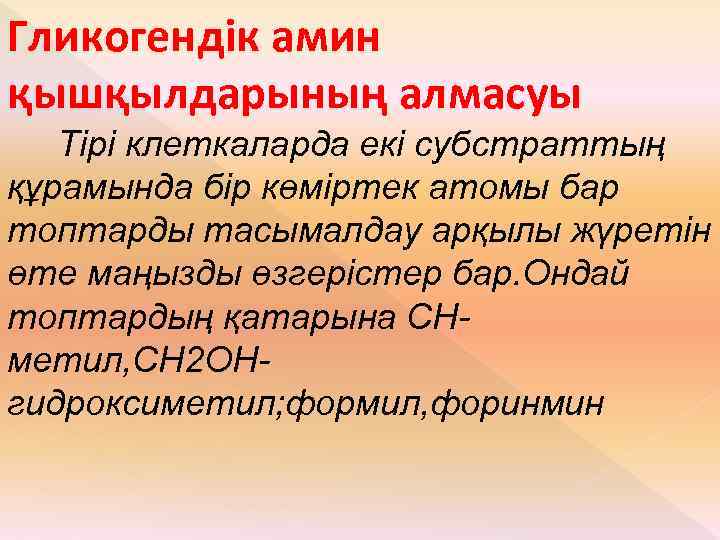 Гликогендік амин қышқылдарының алмасуы

Тірі клеткаларда екі субстраттың құрамында бір көміртек атомы бар топтарды тасымалдау арқылы жүретін өте маңызды өзгерістер бар.Ондай топтардың қатарына СН-метил,СН2ОН-гидроксиметил;формил,форинмин